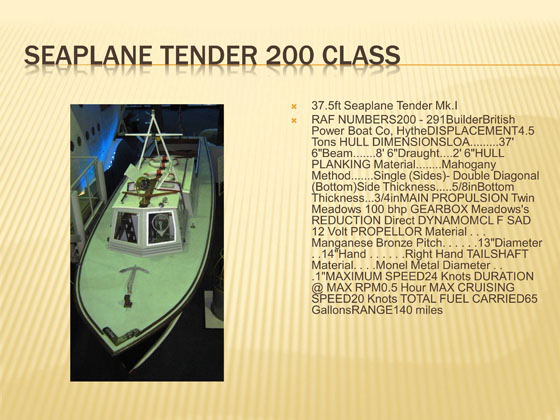 SEAPLANE TENDER 200 CLASS

37.5ft Seaplane Tender Mk.I

RAF NUMBERS200 - 291BuilderBritish Power Boat Co, HytheDISPLACEMENT4.5 Tons HULL DIMENSIONSLOA.........37' 6"Beam.......8' 6"Draught....2' 6"HULL PLANKING Material........Mahogany Method.......Single (Sides)- Double Diagonal (Bottom)Side Thickness.....5/8inBottom Thickness...3/4inMAIN PROPULSION Twin Meadows 100 bhp GEARBOX Meadows's REDUCTION Direct DYNAMOMCL F SAD 12 Volt PROPELLOR Material . . . Manganese Bronze Pitch. . . . . .13"Diameter . .14"Hand . . . . . .Right Hand TAILSHAFT Material. . . .Monel Metal Diameter . . .1"MAXIMUM SPEED24 Knots DURATION @ MAX RPM0.5 Hour MAX CRUISING SPEED20 Knots TOTAL FUEL CARRIED65 GallonsRANGE140 miles